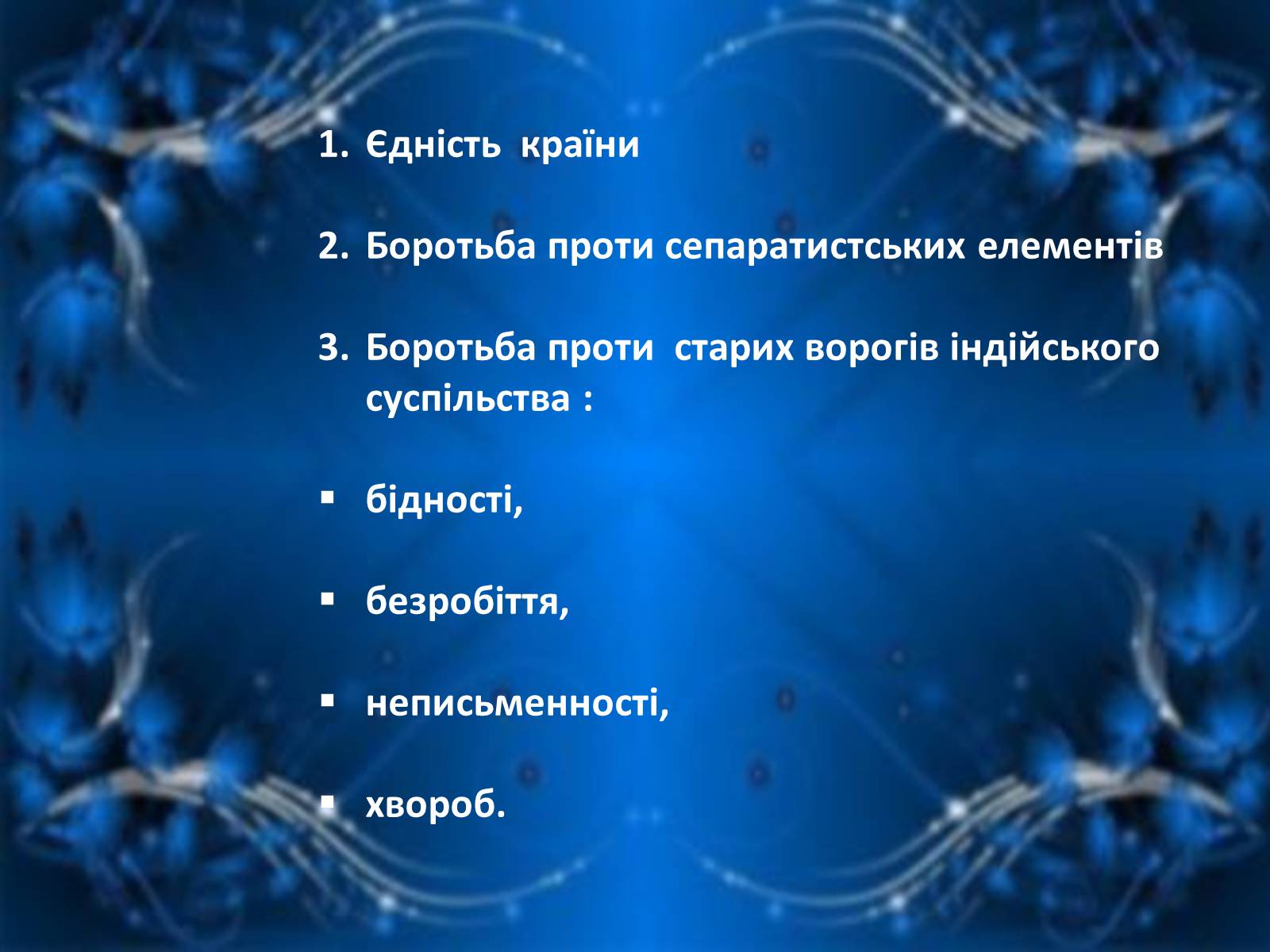 1. Єдність країни

2. Боротьба проти сепаратистських елементів

3. Боротьба проти старих ворогів індійського суспільства :

▪ бідності,

▪ безробіття,

▪ неписьменності,

▪ хвороб.